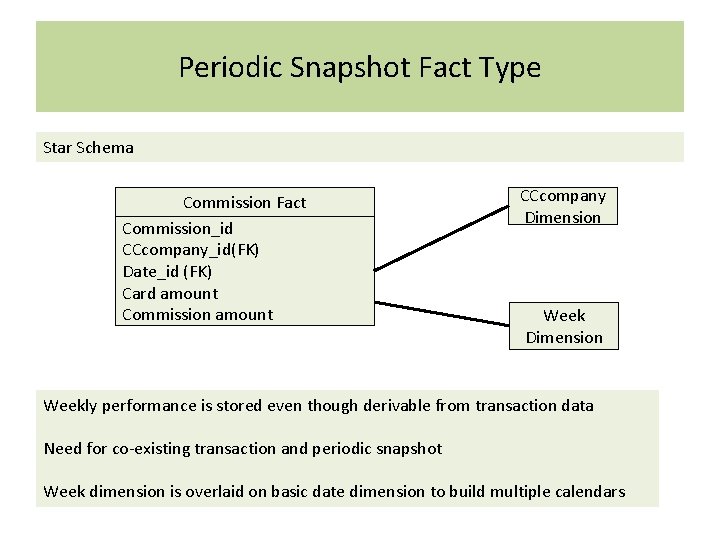 Periodic Snapshot Fact Type

Star Schema

Commission Fact

Commission_id
CCcompany_id(FK)
Date_id (FK)
Card amount
Commission amount

CCcompany Dimension

Week Dimension

Weekly performance is stored even though derivable from transaction data

Need for co-existing transaction and periodic snapshot

Week dimension is overlaid on basic date dimension to build multiple calendars